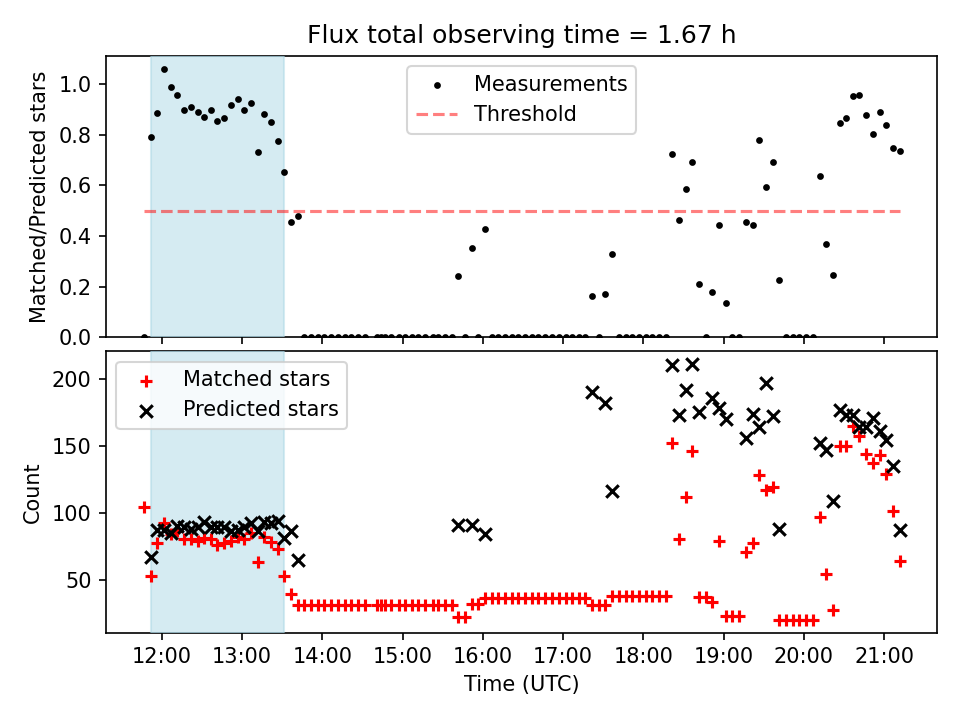 Flux total observing time = 1.67 h

Matched/Predicted stars

1.0
0.8
0.6
0.4
0.2
0.0

Measurements
Threshold

Count

200
150
100
50

Matched stars
Predicted stars

12:00
13:00
14:00
15:00
16:00
17:00
18:00
19:00
20:00
21:00

Time (UTC)